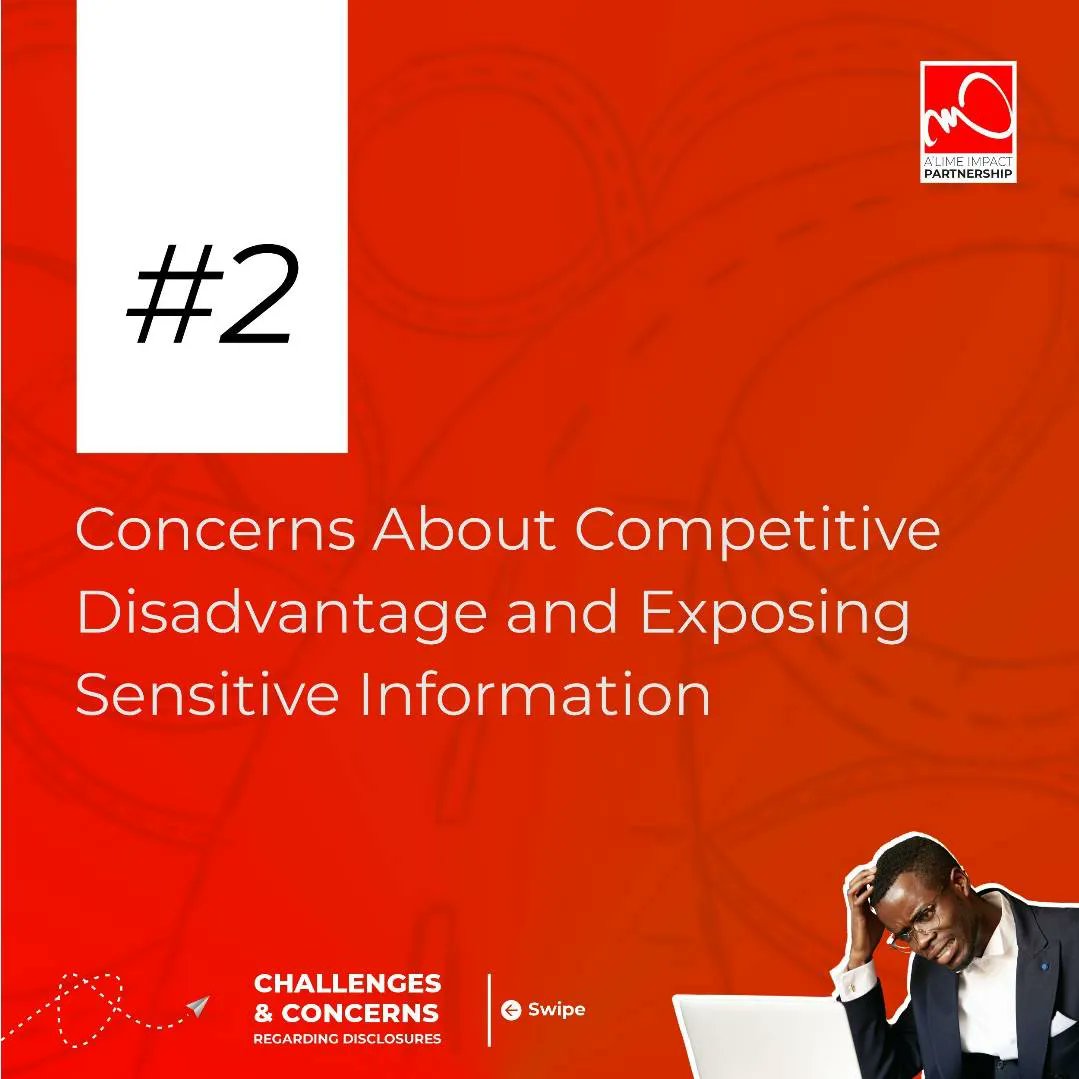 A'LIME IMPACT
PARTNERSHIP

#2

Concerns About Competitive Disadvantage and Exposing Sensitive Information

CHALLENGES
& CONCERNS
REGARDING DISCLOSURES

Swipe